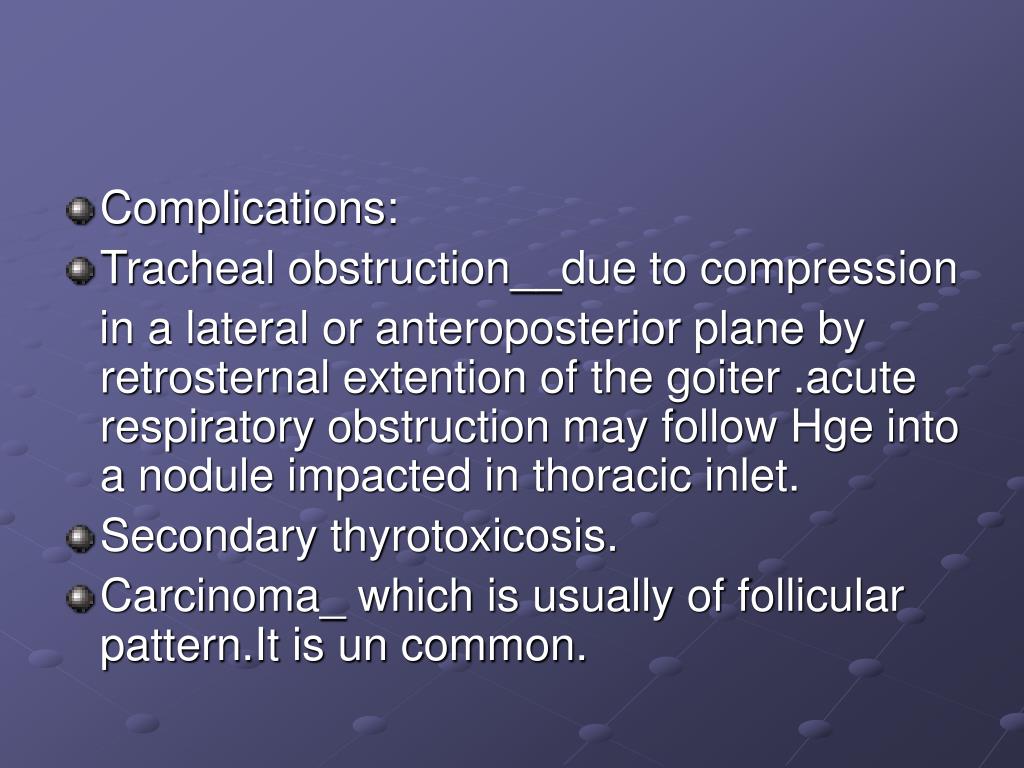 Complications:

Tracheal obstruction__due to compression in a lateral or anteroposterior plane by retrosternal extention of the goiter .acute respiratory obstruction may follow Hge into a nodule impacted in thoracic inlet.

Secondary thyrotoxicosis.

Carcinoma_ which is usually of follicular pattern.It is un common.